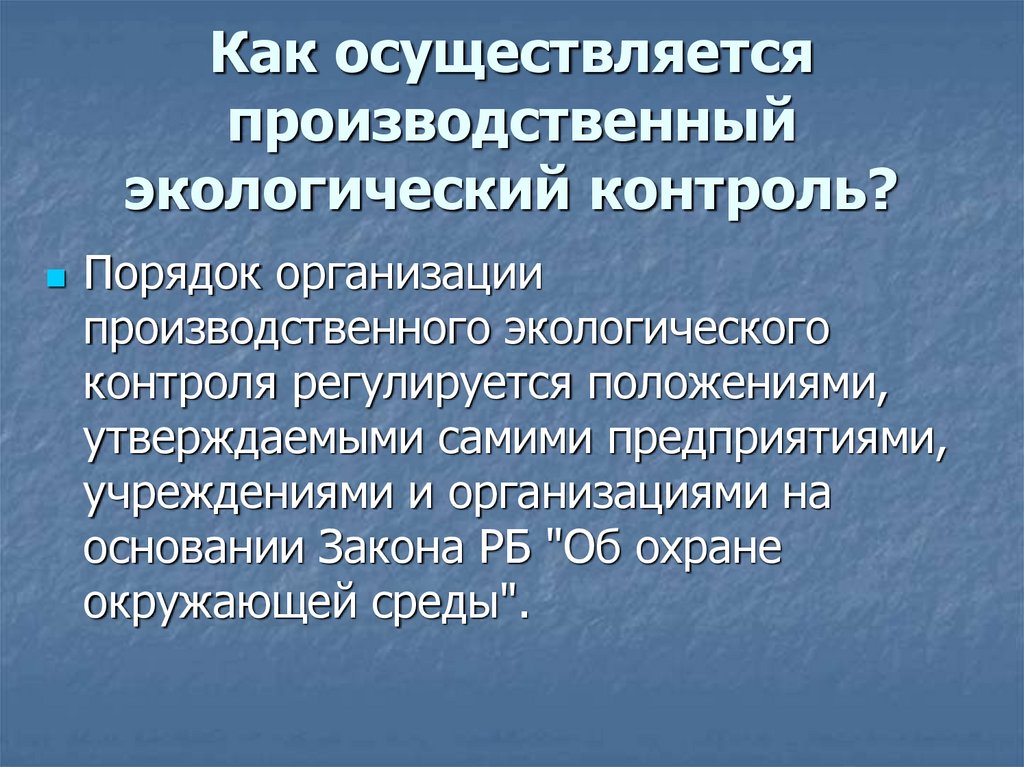 Как осуществляется производственный экологический контроль?

Порядок организации производственного экологического контроля регулируется положениями, утверждаемыми самими предприятиями, учреждениями и организациями на основании Закона РБ "Об охране окружающей среды".